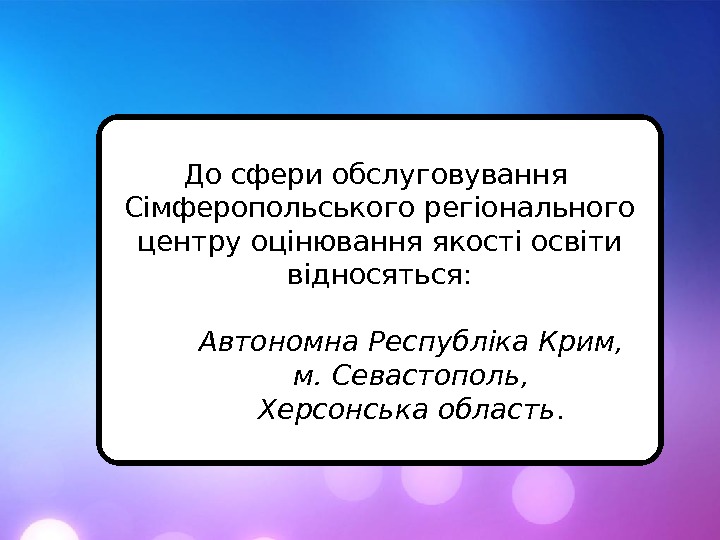 До сфери обслуговування Сімферопольського регіонального центру оцінювання якості освіти відносяться:

Автономна Республіка Крим,
м. Севастополь,
Херсонська область.